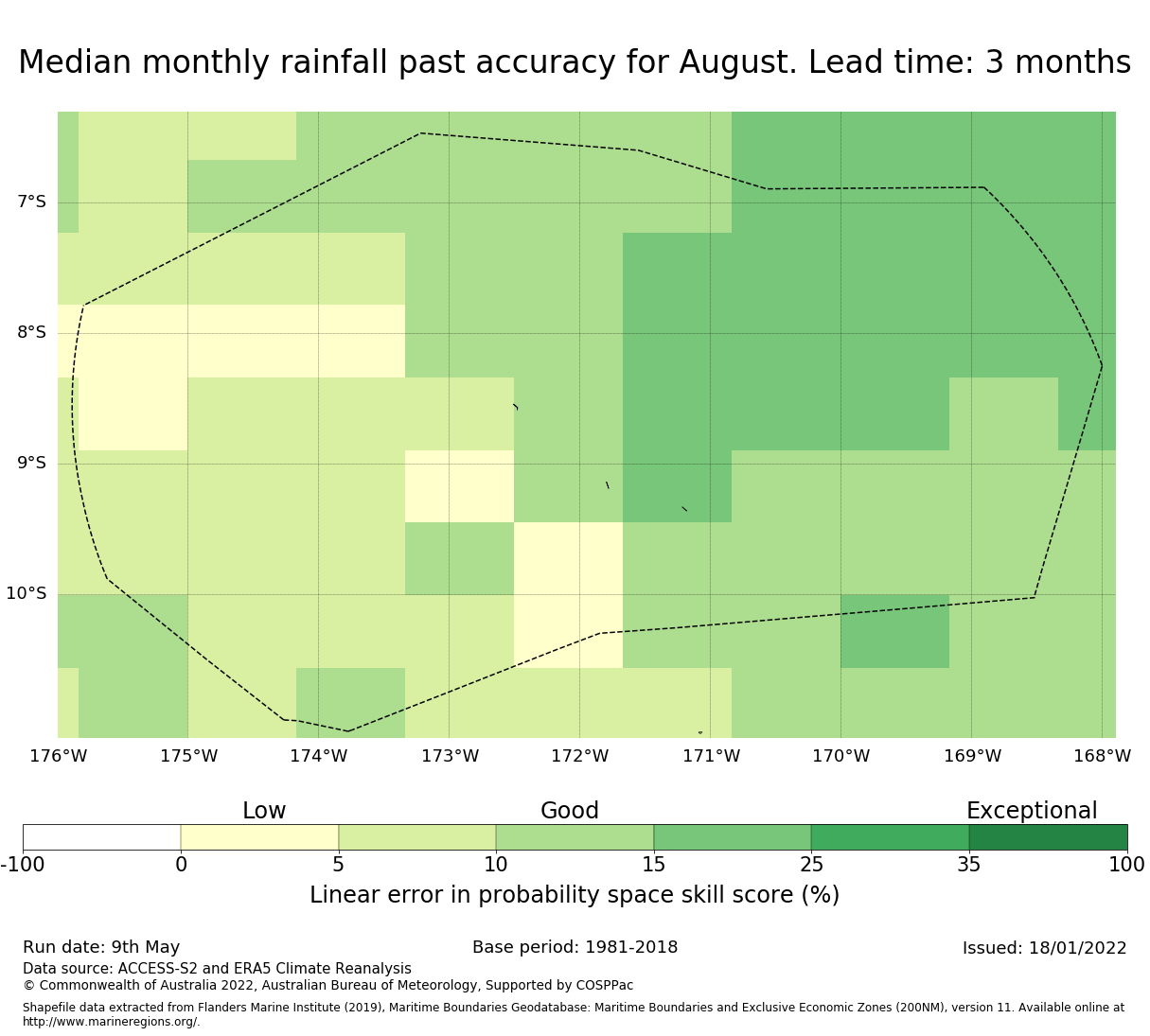 Median monthly rainfall past accuracy for August. Lead time: 3 months

7°S
8°S
9°S
10°S

176°W 175°W 174°W 173°W 172°W 171°W 170°W 169°W 168°W

Low Good Exceptional

-100 0 5 10 15 25 35 100

Linear error in probability space skill score (%)

Run date: 9th May
Base period: 1981-2018
Issued: 18/01/2022
Data source: ACCESS-S2 and ERA5 Climate Reanalysis
© Commonwealth of Australia 2022, Australian Bureau of Meteorology, Supported by COSPPac

Shapefile data extracted from Flanders Marine Institute (2019), Maritime Boundaries Geodatabase: Maritime Boundaries and Exclusive Economic Zones (200NM), version 11. Available online at http://www.marineregions.org/.